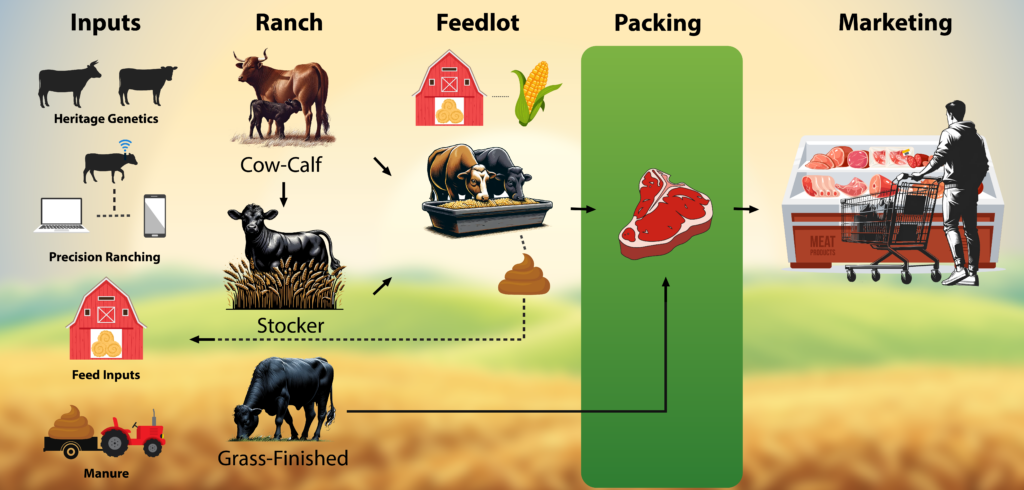 Inputs

Heritage Genetics

Precision Ranching

Feed Inputs

Manure

Ranch

Cow-Calf

Stocker

Grass-Finished

Feedlot

Packing

Marketing

MEAT PRODUCTS